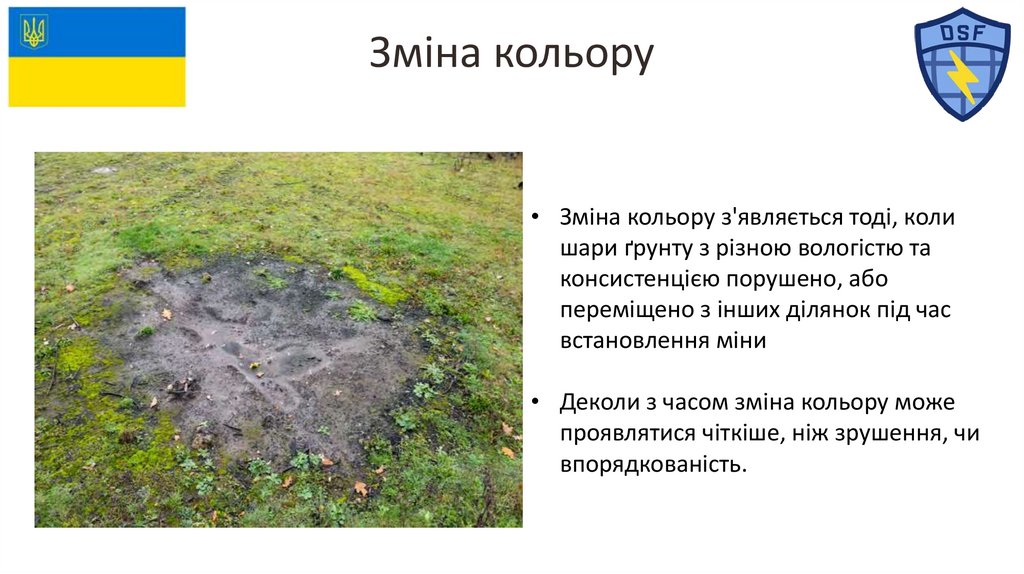 Зміна кольору

DSF

• Зміна кольору з'являється тоді, коли шари ґрунту з різною вологістю та консистенцією порушено, або переміщено з інших ділянок під час встановлення міни

• Деколи з часом зміна кольору може проявлятися чіткіше, ніж зрушення, чи впорядкованість.